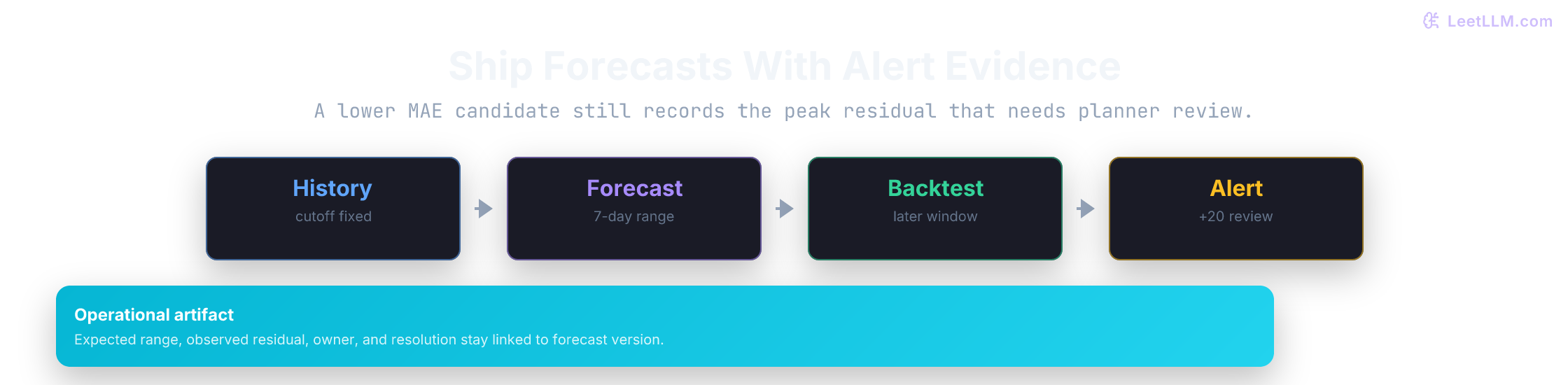 LeetLLM.com

Ship Forecasts With Alert Evidence

A lower MAE candidate still records the peak residual that needs planner review.

History
cutoff fixed

Forecast
7-day range

Backtest
later window

Alert
+20 review

Operational artifact
Expected range, observed residual, owner, and resolution stay linked to forecast version.